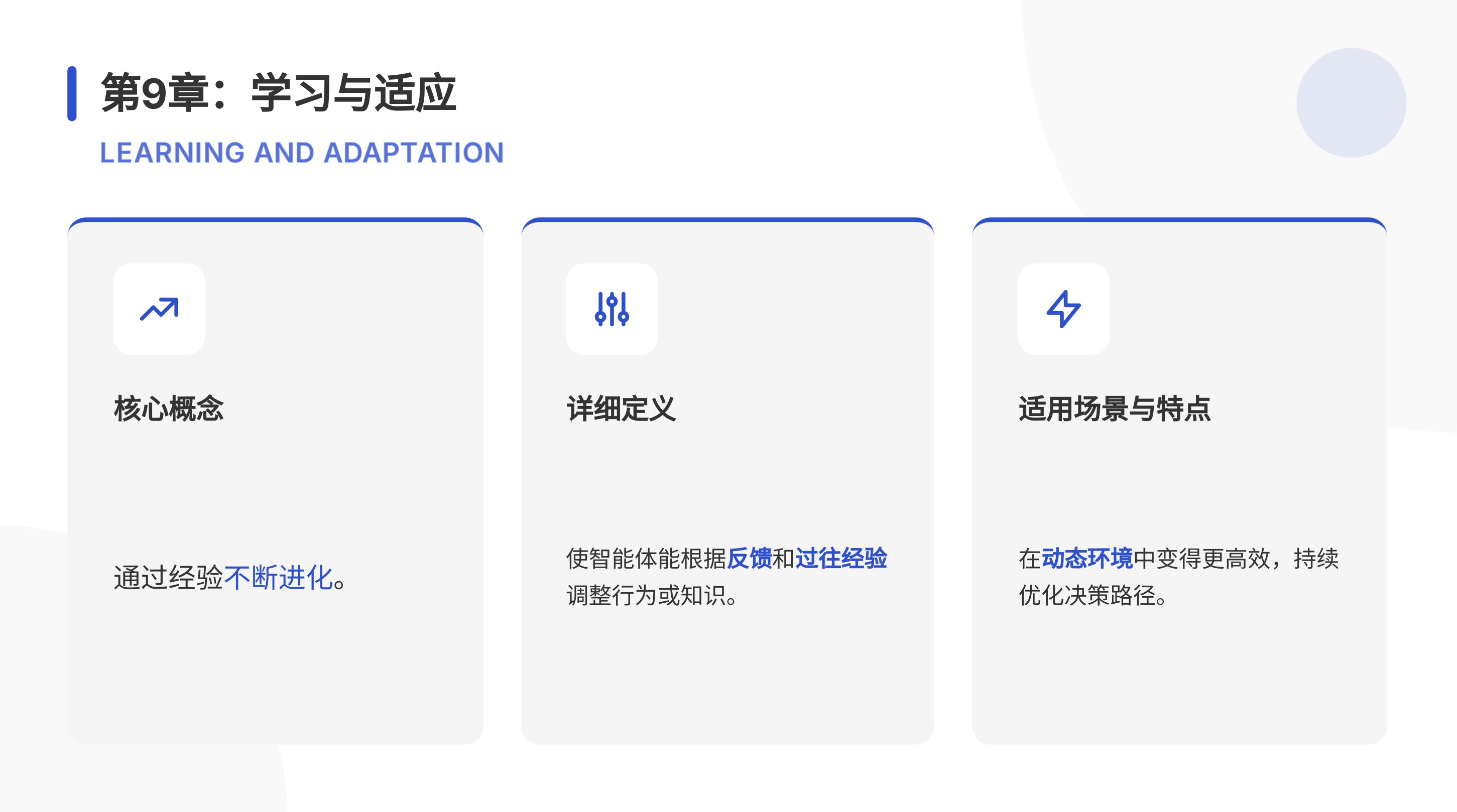 第9章：学习与适应

LEARNING AND ADAPTATION

核心概念

通过经验不断进化。

详细定义

使智能体能根据反馈和过往经验调整行为或知识。

适用场景与特点

在动态环境中变得更高效，持续优化决策路径。